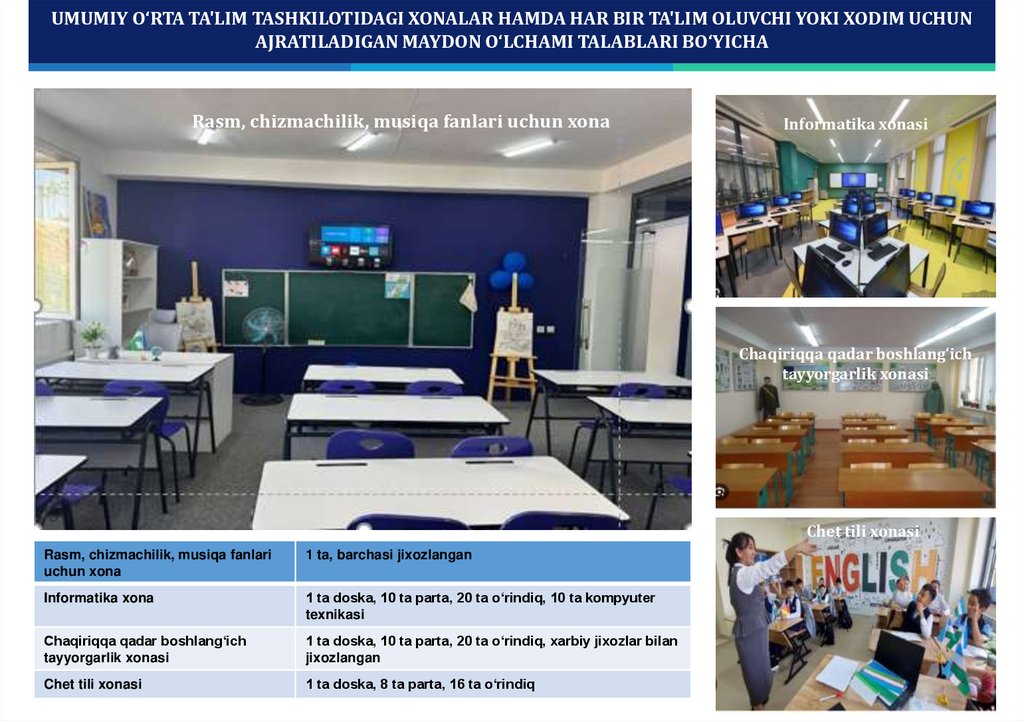 UMUMIY O‘RTA TA'LIM TASHKILOTIDAGI XONALAR HAMDA HAR BIR TA'LIM OLUVCHI YOKI XODIM UCHUN AJRATILADIGAN MAYDON O‘LCHAMI TALABLARI BO‘YICHA

Rasm, chizmachilik, musiqa fanlari uchun xona

Informatika xonasi

Chaqiriqqa qadar boshlang‘ich tayyorgarlik xonasi

Chet tili xonasi

ENGLISH

| Rasm, chizmachilik, musiqa fanlari uchun xona | 1 ta, barchasi jixozlangan |
|---|---|
| Informatika xona | 1 ta doska, 10 ta parta, 20 ta o‘rindiq, 10 ta kompyuter texnikasi |
| Chaqiriqqa qadar boshlang‘ich tayyorgarlik xonasi | 1 ta doska, 10 ta parta, 20 ta o‘rindiq, xarbiy jixozlar bilan jixozlangan |
| Chet tili xonasi | 1 ta doska, 8 ta parta, 16 ta o‘rindiq |